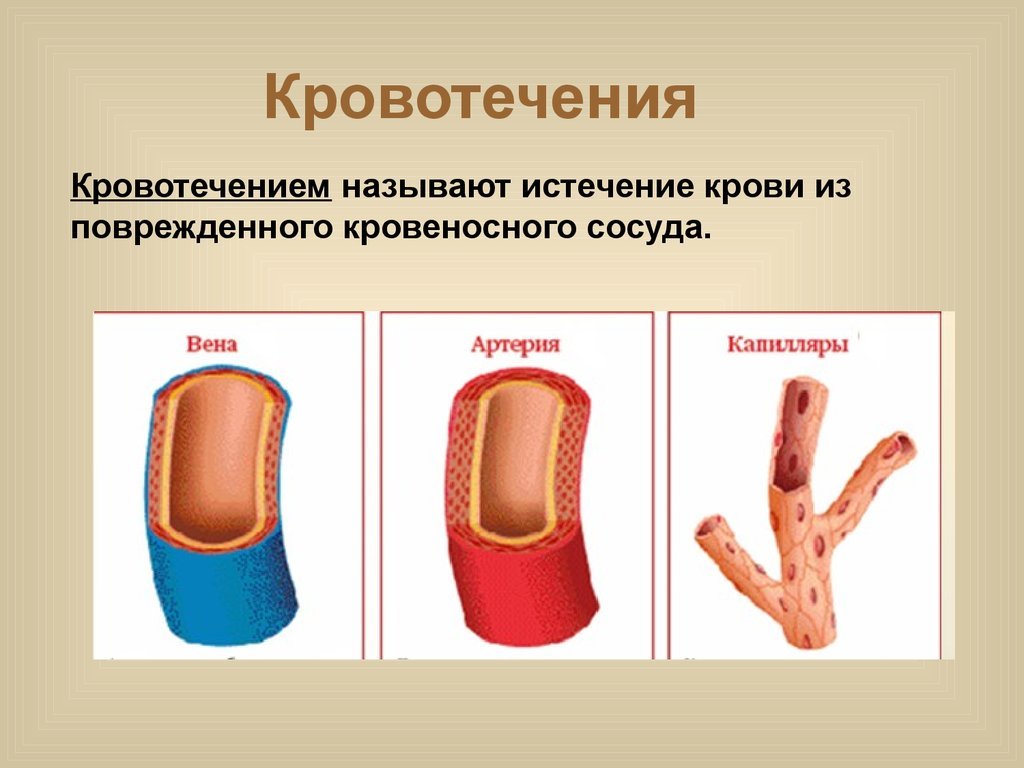 Кровотечения

Кровотечением называют истечение крови из поврежденного кровеносного сосуда.

Вена

Артерия

Капилляры